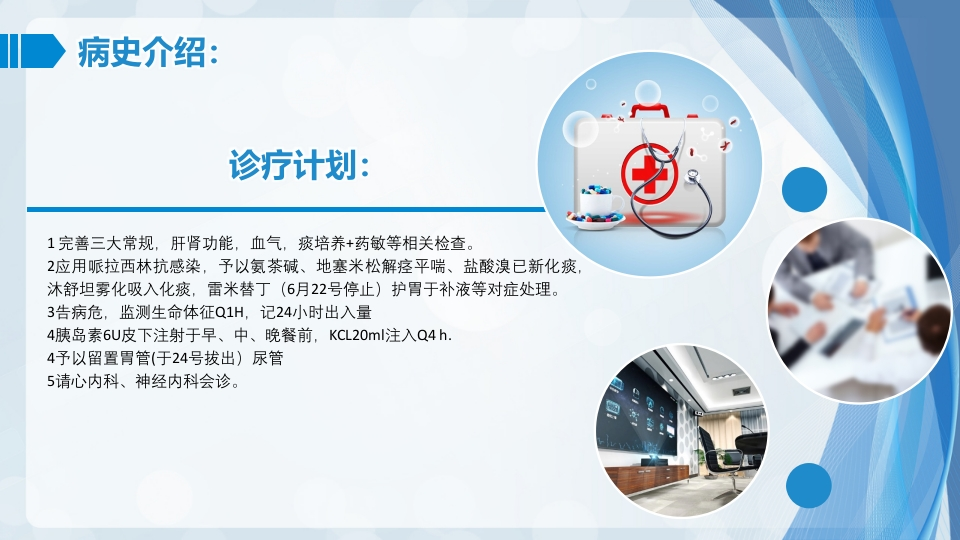 病史介绍:

诊疗计划:

1 完善三大常规，肝肾功能，血气，痰培养+药敏等相关检查。
2应用哌拉西林抗感染，予以氨茶碱、地塞米松解痉平喘、盐酸溴已新化痰，沐舒坦雾化吸入化痰，雷米替丁（6月22号停止）护胃于补液等对症处理。
3告病危，监测生命体征Q1H，记24小时出入量
4胰岛素6U皮下注射于早、中、晚餐前，KCL20ml注入Q4 h.
4予以留置胃管(于24号拔出）尿管
5请心内科、神经内科会诊。